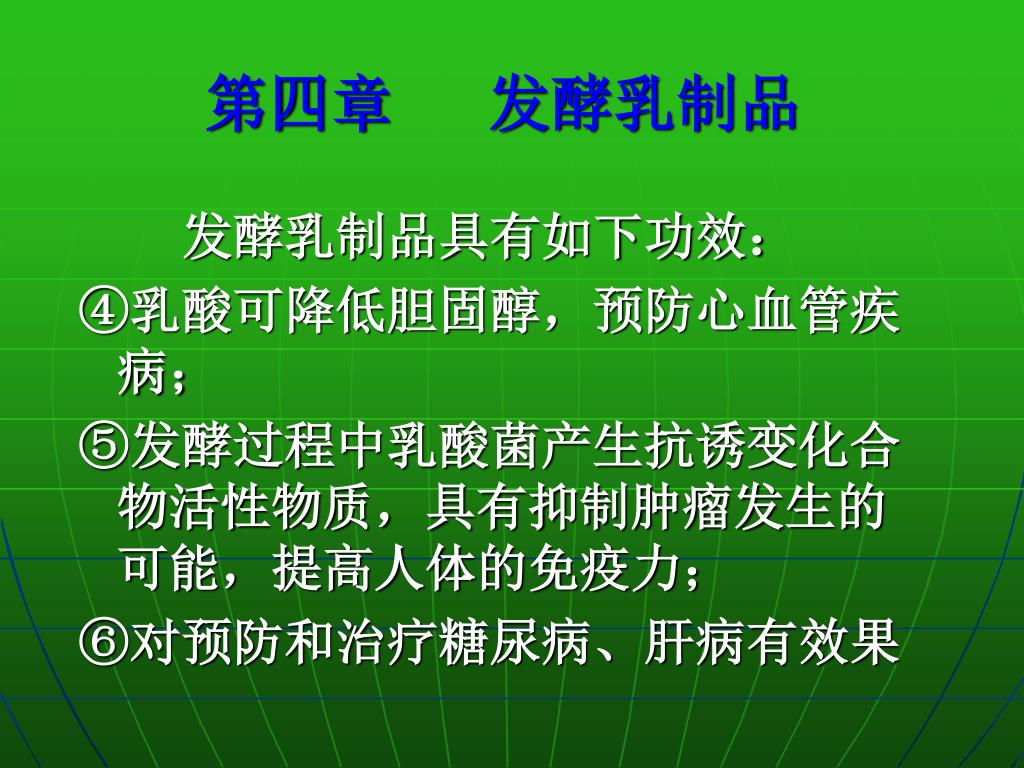 第四章　　发酵乳制品

发酵乳制品具有如下功效：

④乳酸可降低胆固醇，预防心血管疾病；

⑤发酵过程中乳酸菌产生抗诱变化合物活性物质，具有抑制肿瘤发生的可能，提高人体的免疫力；

⑥对预防和治疗糖尿病、肝病有效果